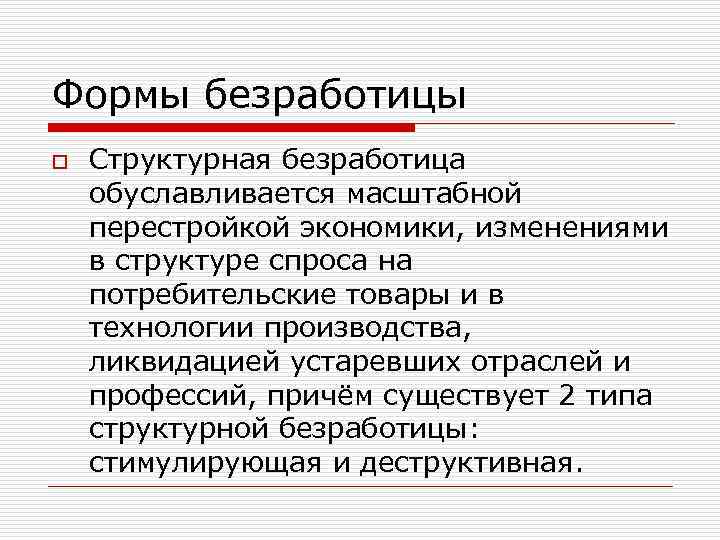 Формы безработицы

Структурная безработица обуславливается масштабной перестройкой экономики, изменениями в структуре спроса на потребительские товары и в технологии производства, ликвидацией устаревших отраслей и профессий, причём существует 2 типа структурной безработицы: стимулирующая и деструктивная.